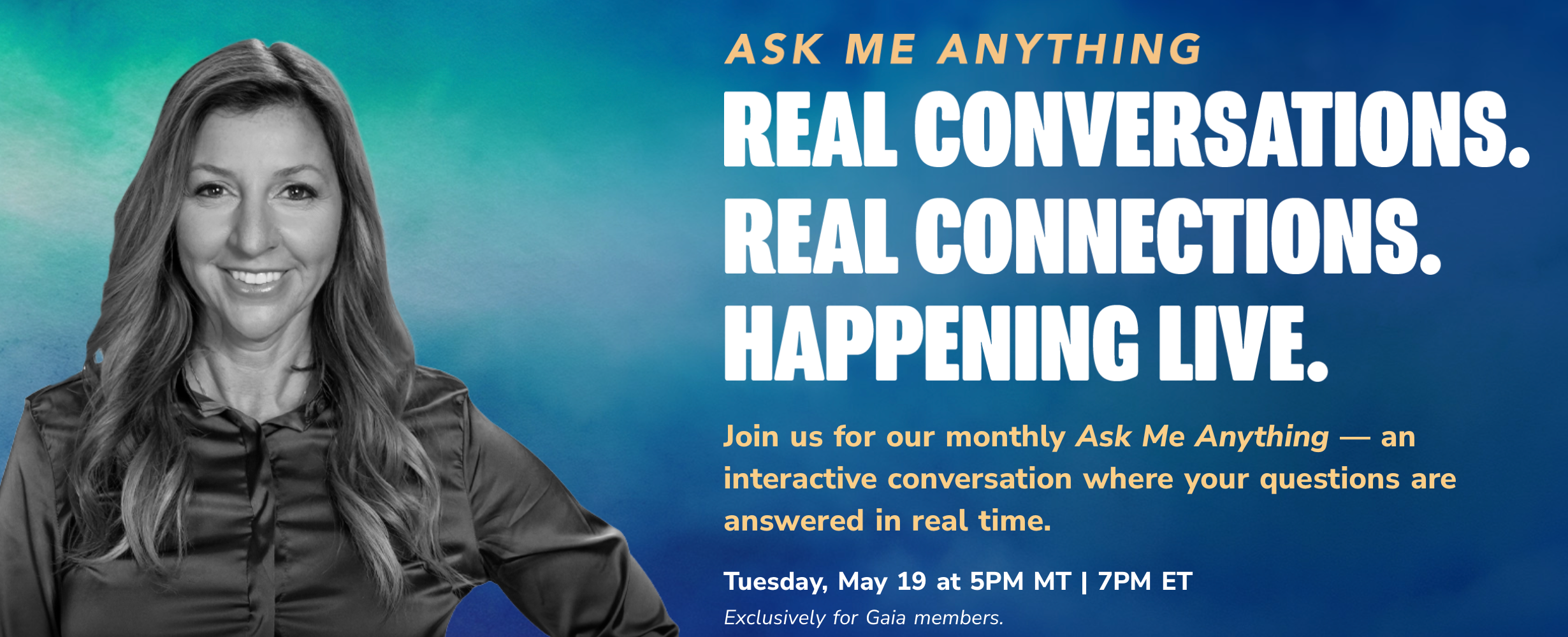 ASK ME ANYTHING

REAL CONVERSATIONS. REAL CONNECTIONS. HAPPENING LIVE.

Join us for our monthly Ask Me Anything — an interactive conversation where your questions are answered in real time.

Tuesday, May 19 at 5PM MT | 7PM ET

Exclusively for Gaia members.